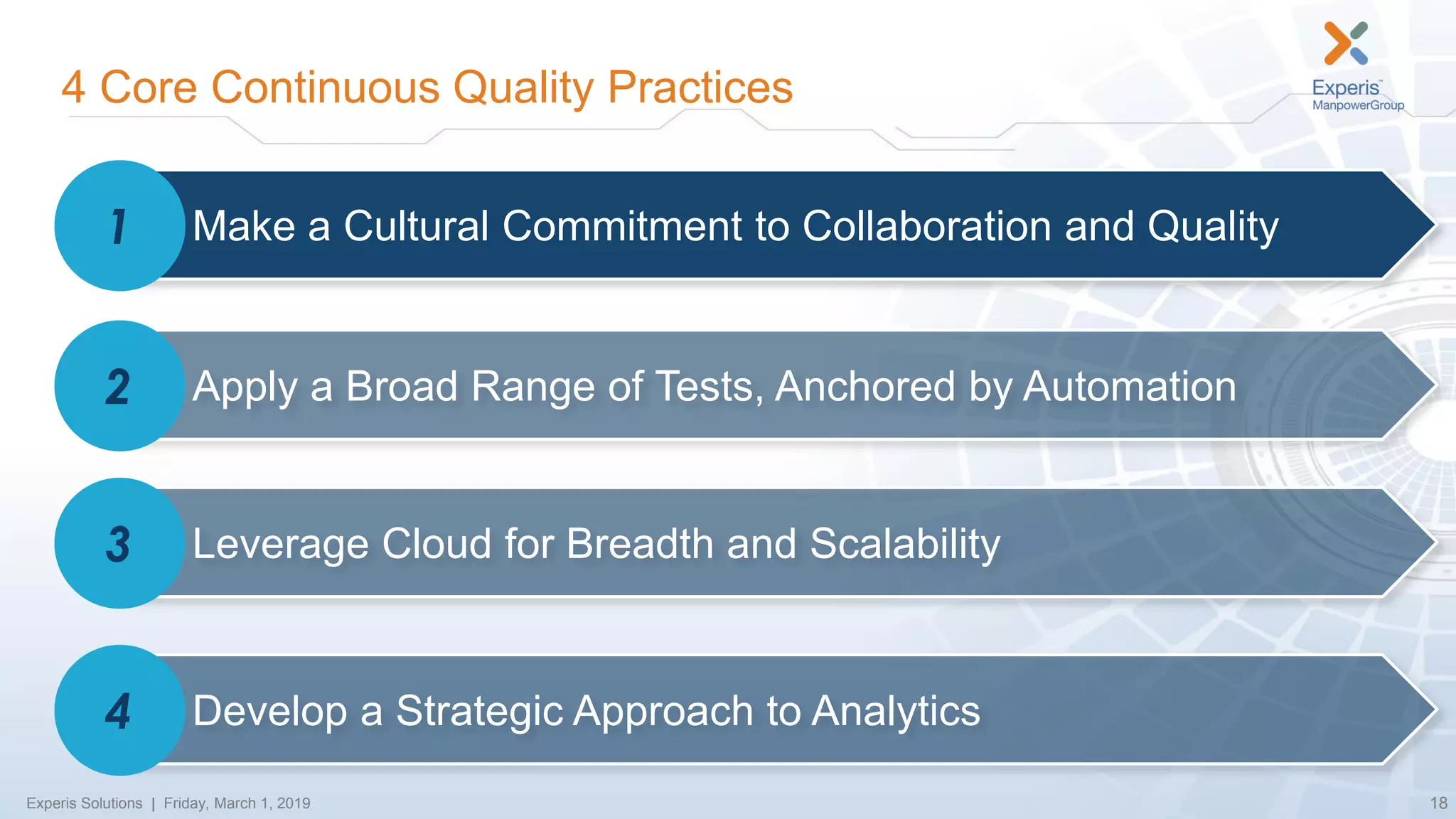 4 Core Continuous Quality Practices

Experis™
ManpowerGroup

1 Make a Cultural Commitment to Collaboration and Quality

2 Apply a Broad Range of Tests, Anchored by Automation

3 Leverage Cloud for Breadth and Scalability

4 Develop a Strategic Approach to Analytics

Experis Solutions | Friday, March 1, 2019

18